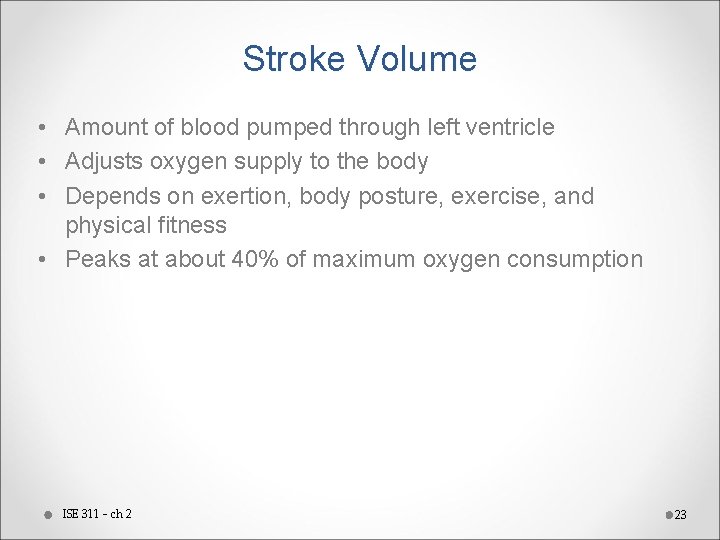 Stroke Volume

• Amount of blood pumped through left ventricle
• Adjusts oxygen supply to the body
• Depends on exertion, body posture, exercise, and physical fitness
• Peaks at about 40% of maximum oxygen consumption

ISE 311 - ch 2

23